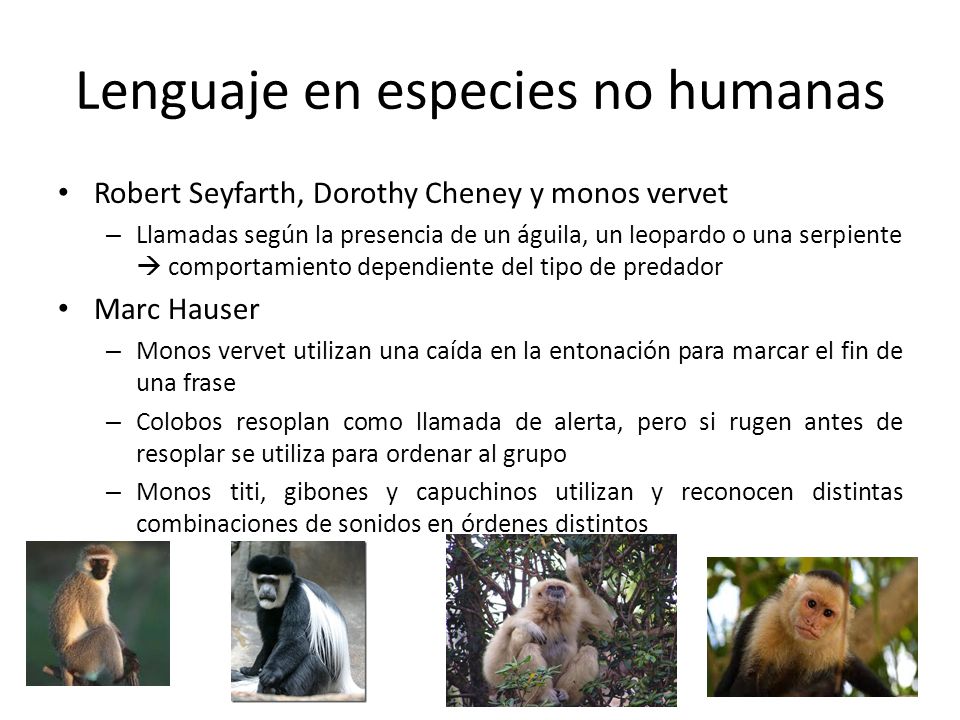 Lenguaje en especies no humanas

• Robert Seyfarth, Dorothy Cheney y monos vervet
– Llamadas según la presencia de un águila, un leopardo o una serpiente → comportamiento dependiente del tipo de predador

• Marc Hauser
– Monos vervet utilizan una caída en la entonación para marcar el fin de una frase
– Colobos resoplan como llamada de alerta, pero si rugen antes de resoplar se utiliza para ordenar al grupo
– Monos titi, gibones y capuchinos utilizan y reconocen distintas combinaciones de sonidos en órdenes distintos